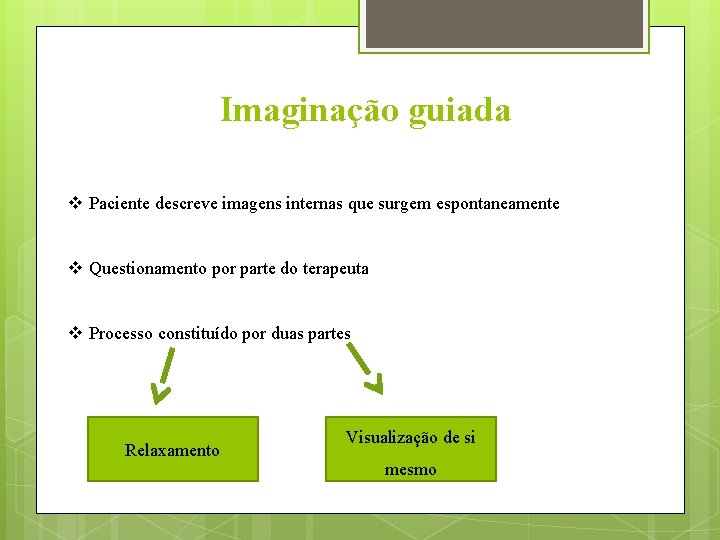 Imaginação guiada

❖ Paciente descreve imagens internas que surgem espontaneamente

❖ Questionamento por parte do terapeuta

❖ Processo constituído por duas partes

Relaxamento

Visualização de si mesmo